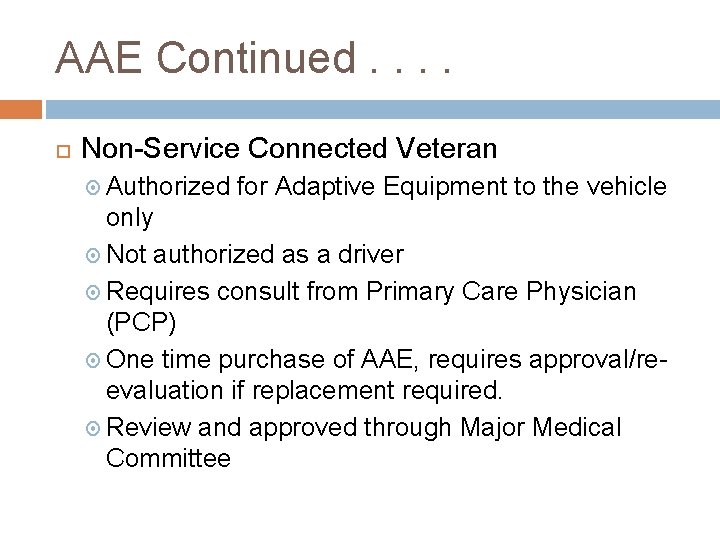 AAE Continued . . . .

Non-Service Connected Veteran

Authorized for Adaptive Equipment to the vehicle only

Not authorized as a driver

Requires consult from Primary Care Physician (PCP)

One time purchase of AAE, requires approval/re-evaluation if replacement required.

Review and approved through Major Medical Committee